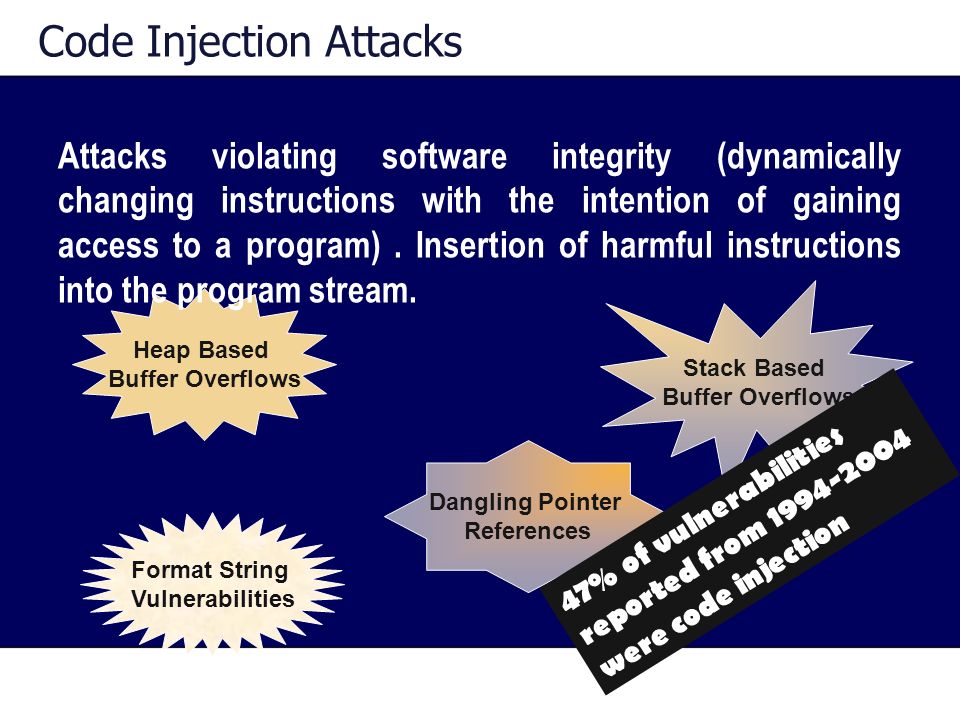 Code Injection Attacks

Attacks violating software integrity (dynamically changing instructions with the intention of gaining access to a program) . Insertion of harmful instructions into the program stream.

Heap Based Buffer Overflows

Stack Based Buffer Overflows

Dangling Pointer References

Format String Vulnerabilities

47% of vulnerabilities reported from 1994-2004 were code injection